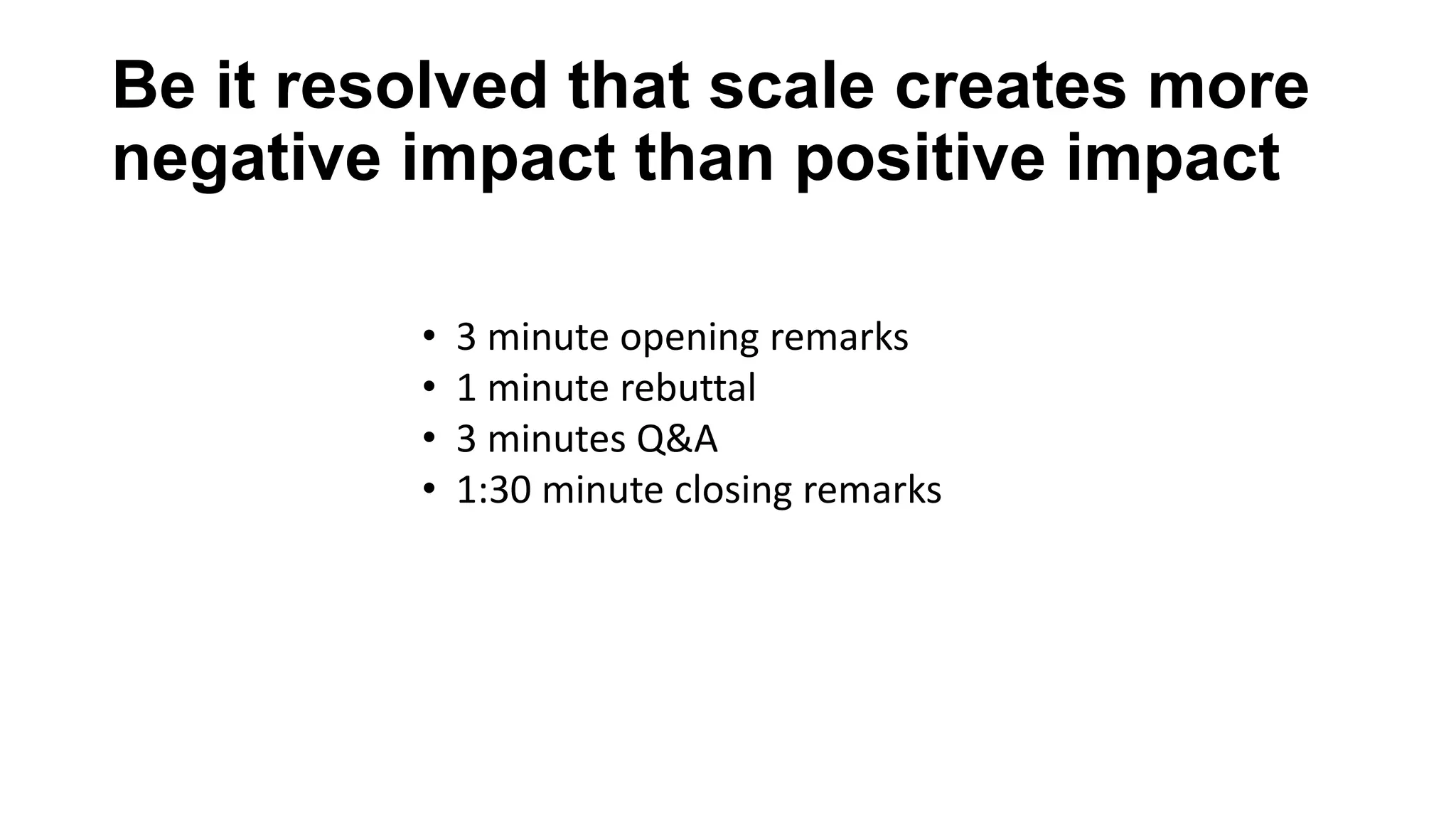 Be it resolved that scale creates more negative impact than positive impact

• 3 minute opening remarks
• 1 minute rebuttal
• 3 minutes Q&A
• 1:30 minute closing remarks